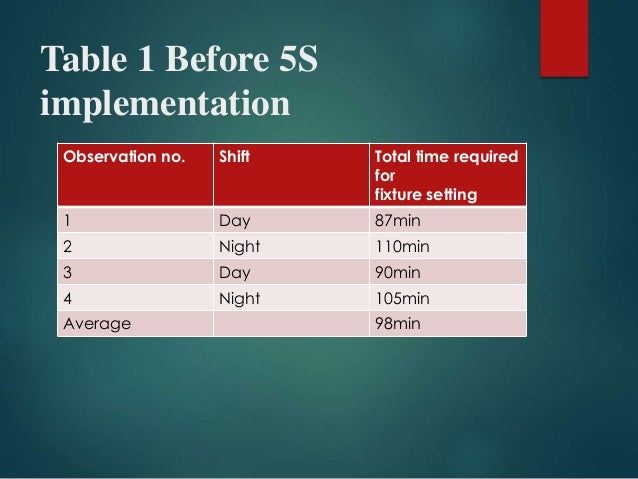 Table 1 Before 5S implementation

| Observation no. | Shift | Total time required for fixture setting |
|---|---|---|
| 1 | Day | 87min |
| 2 | Night | 110min |
| 3 | Day | 90min |
| 4 | Night | 105min |
| Average | | 98min |